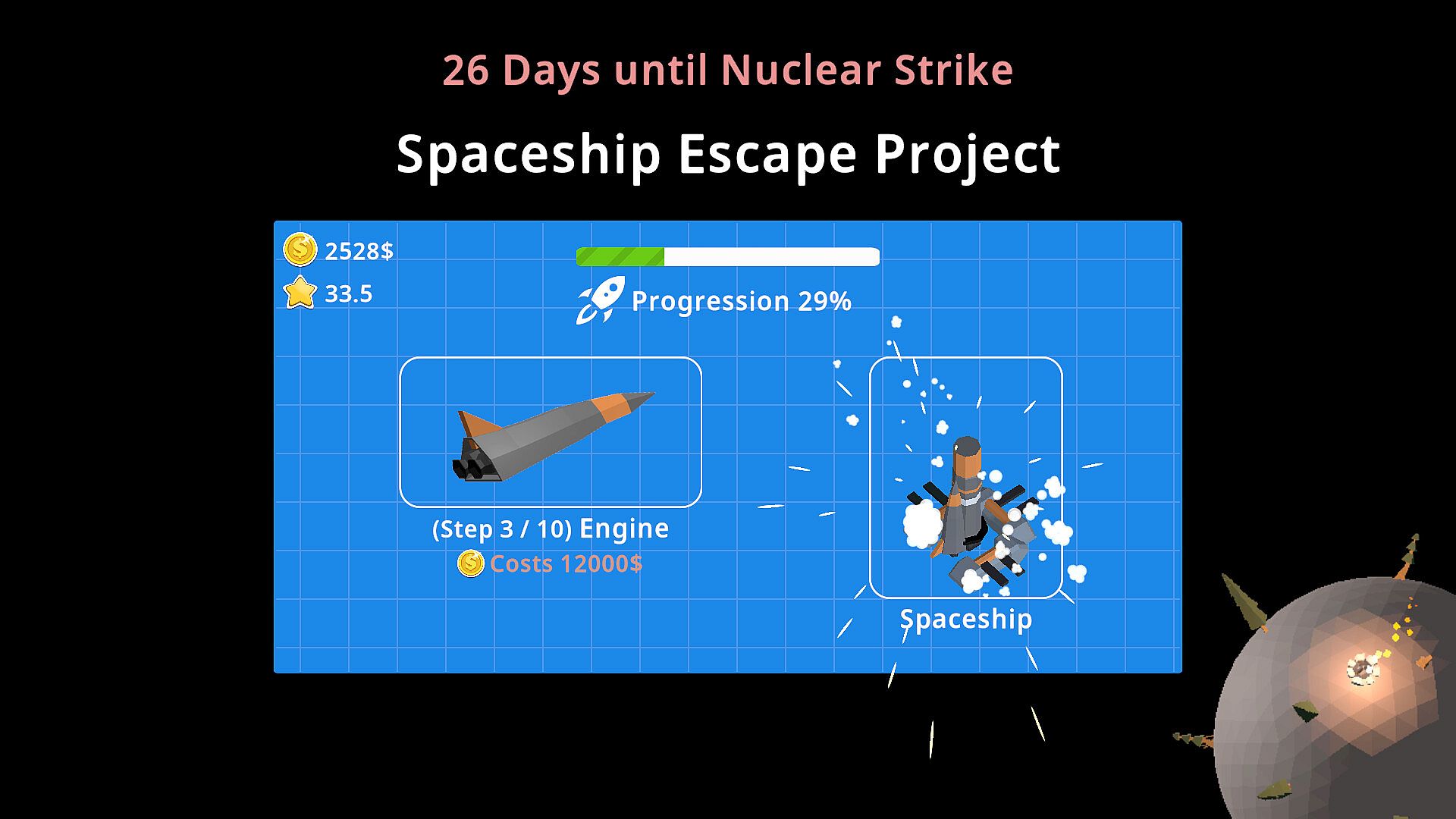 26 Days until Nuclear Strike

Spaceship Escape Project

2528$

33.5

Progression 29%

(Step 3 / 10) Engine

Costs 12000$

Spaceship